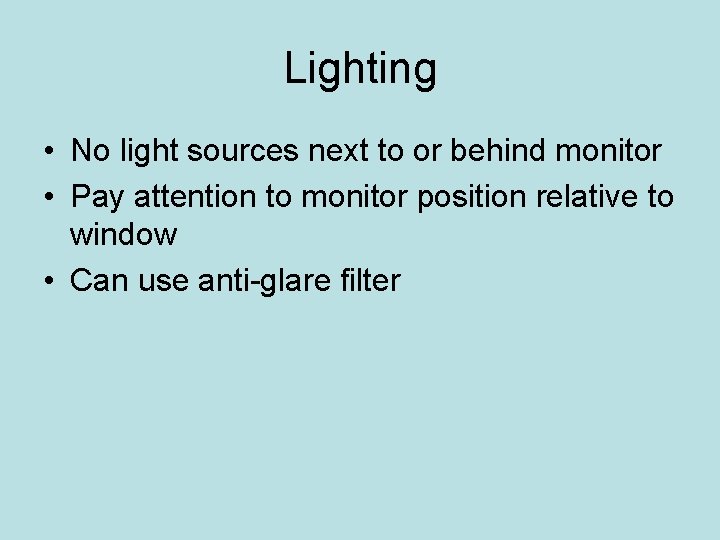 Lighting

• No light sources next to or behind monitor
• Pay attention to monitor position relative to window
• Can use anti-glare filter